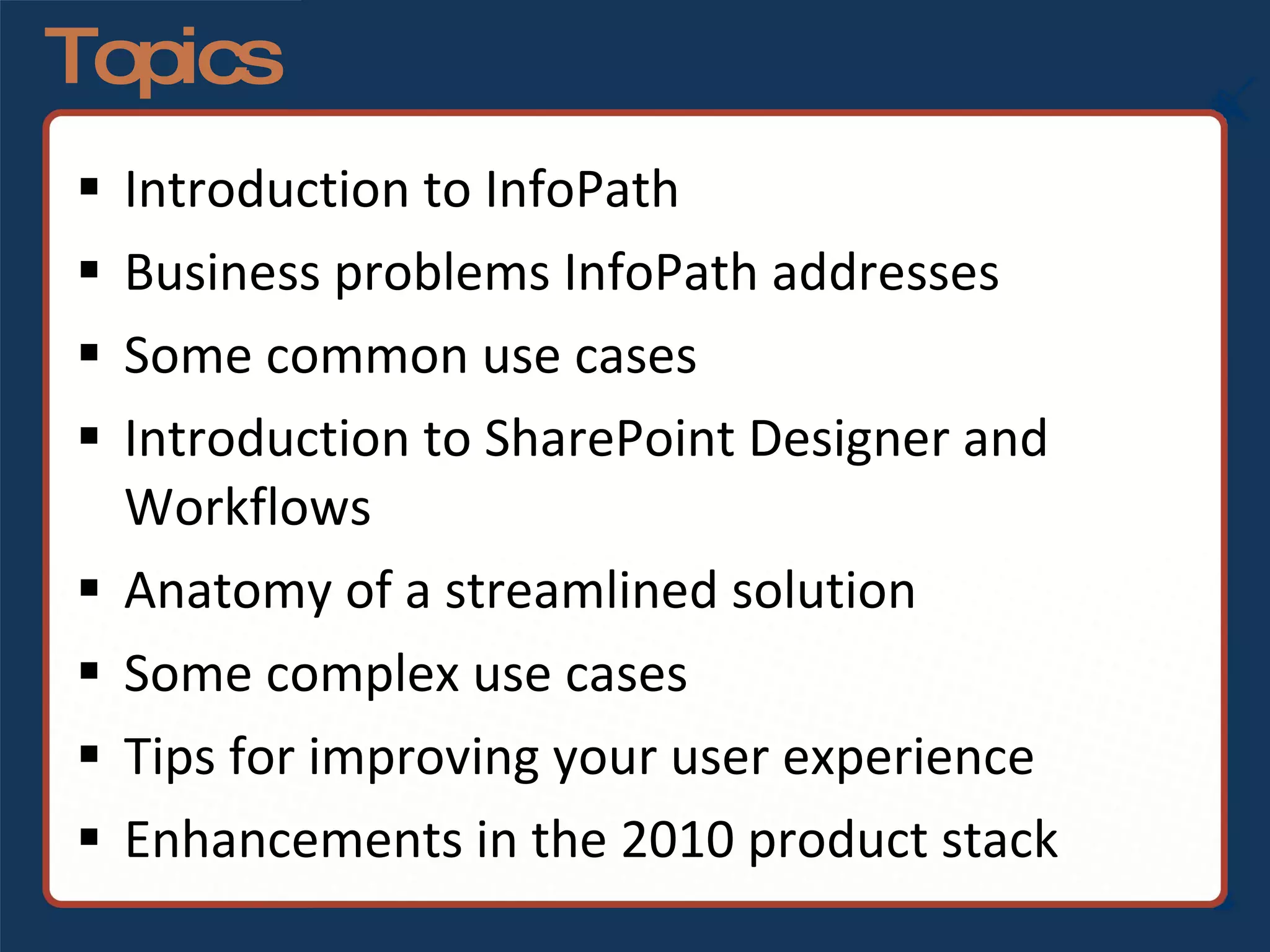 Topics

▪ Introduction to InfoPath
▪ Business problems InfoPath addresses
▪ Some common use cases
▪ Introduction to SharePoint Designer and Workflows
▪ Anatomy of a streamlined solution
▪ Some complex use cases
▪ Tips for improving your user experience
▪ Enhancements in the 2010 product stack